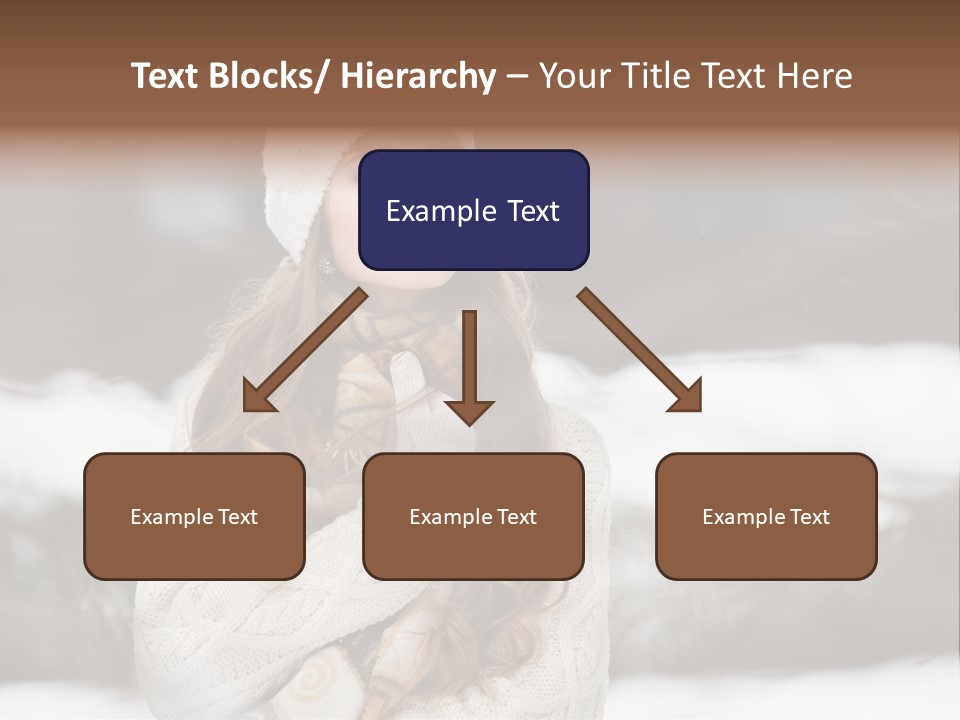 Text Blocks/ Hierarchy – Your Title Text Here

Example Text

Example Text

Example Text

Example Text